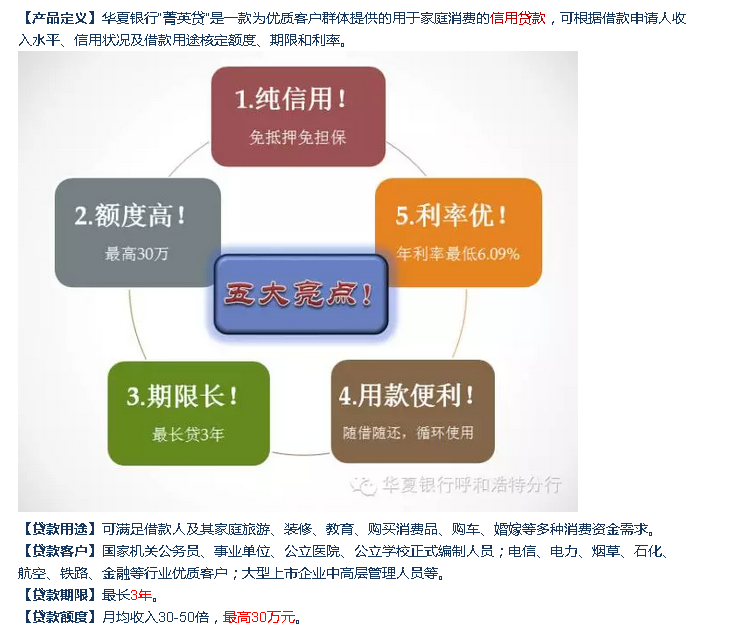 【产品定义】华夏银行"菁英贷"是一款为优质客户群体提供的用于家庭消费的信用贷款，可根据借款申请人收入水平、信用状况及借款用途核定额度、期限和利率。

1.纯信用！
免抵押免担保

2.额度高！
最高30万

5.利率优！
年利率最低6.09%

五大亮点！

3.期限长！
最长贷3年

4.用款便利！
随借随还，循环使用

华夏银行呼和浩特分行

【贷款用途】可满足借款人及其家庭旅游、装修、教育、购买消费品、购车、婚嫁等多种消费资金需求。
【贷款客户】国家机关公务员、事业单位、公立医院、公立学校正式编制人员；电信、电力、烟草、石化、航空、铁路、金融等行业优质客户；大型上市企业中高层管理人员等。
【贷款期限】最长3年。
【贷款额度】月均收入30-50倍，最高30万元。